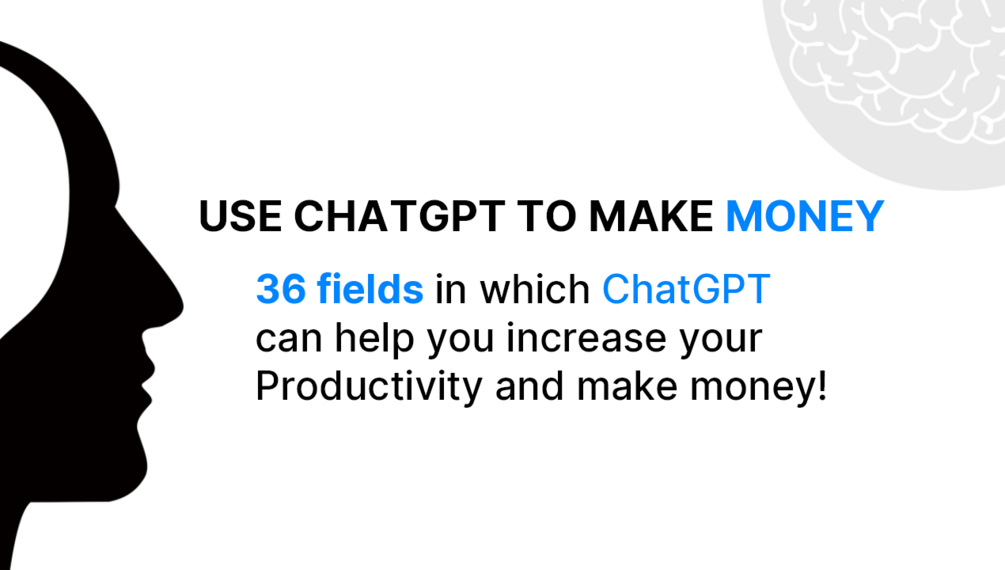 USE CHATGPT TO MAKE MONEY

36 fields in which ChatGPT can help you increase your Productivity and make money!